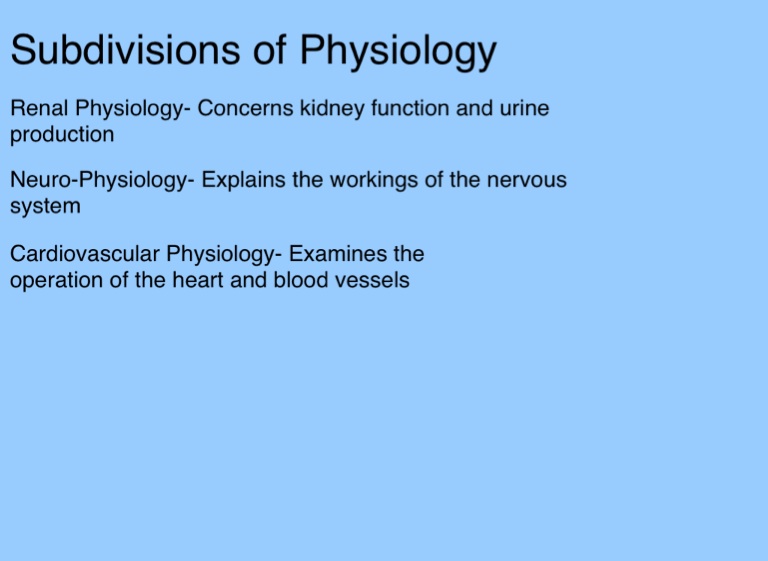 Subdivisions of Physiology

Renal Physiology- Concerns kidney function and urine production

Neuro-Physiology- Explains the workings of the nervous system

Cardiovascular Physiology- Examines the operation of the heart and blood vessels